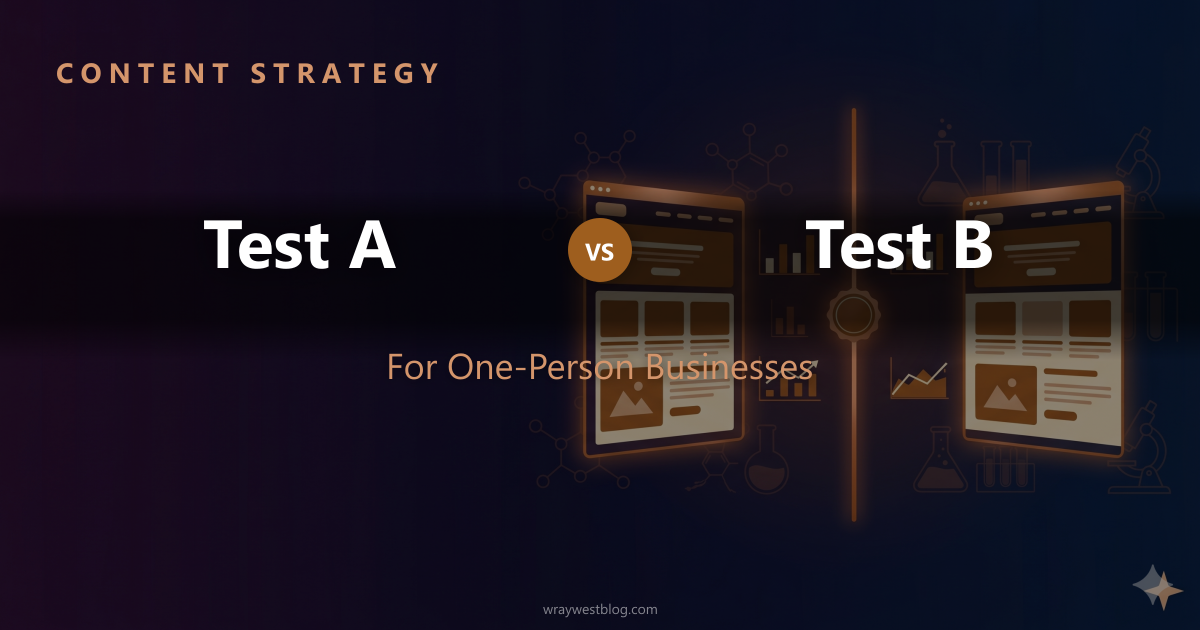 CONTENT STRATEGY

Test A

VS

Test B

For One-Person Businesses

wraywestblog.com